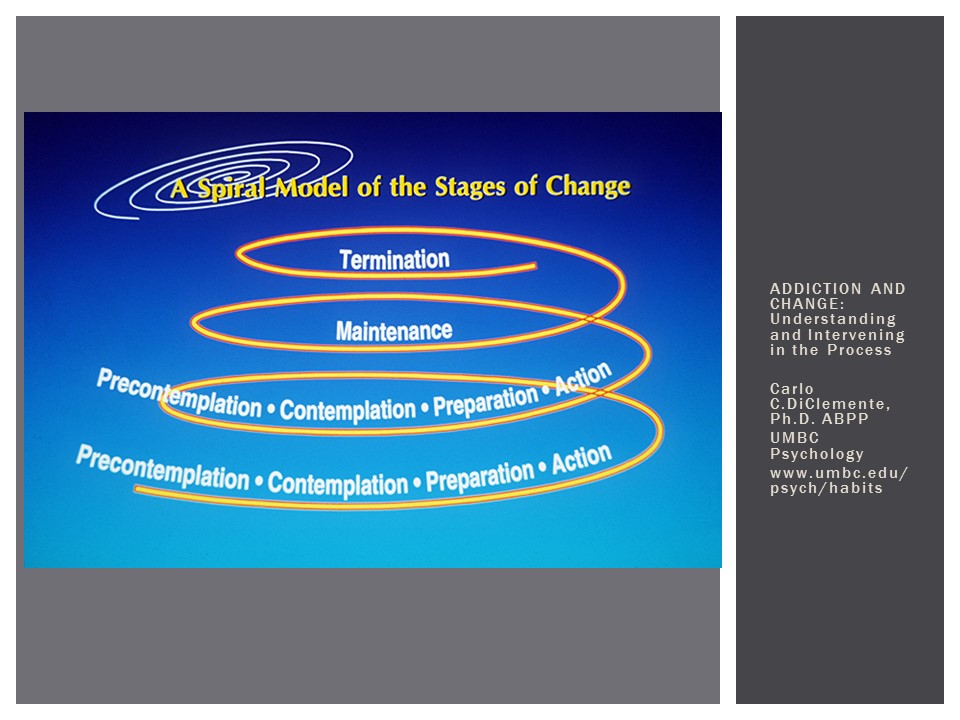 A Spiral Model of the Stages of Change

Termination

Maintenance

Precontemplation • Contemplation • Preparation • Action

Precontemplation • Contemplation • Preparation • Action

ADDICTION AND CHANGE: Understanding and Intervening in the Process

Carlo C.DiClemente, Ph.D. ABPP

UMBC Psychology

www.umbc.edu/psych/habits